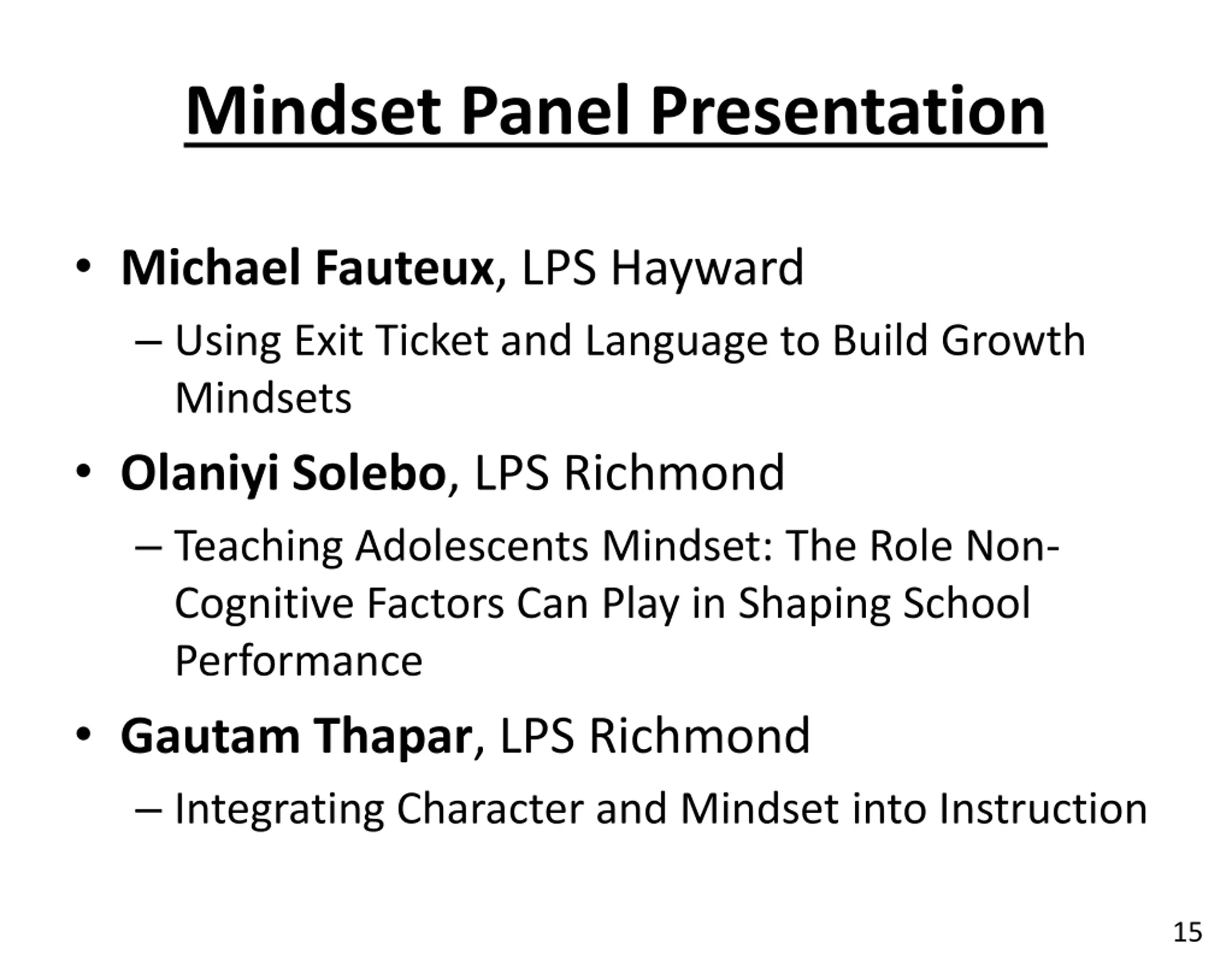 Mindset Panel Presentation

• Michael Fauteux, LPS Hayward
– Using Exit Ticket and Language to Build Growth Mindsets

• Olaniyi Solebo, LPS Richmond
– Teaching Adolescents Mindset: The Role Non-Cognitive Factors Can Play in Shaping School Performance

• Gautam Thapar, LPS Richmond
– Integrating Character and Mindset into Instruction

15